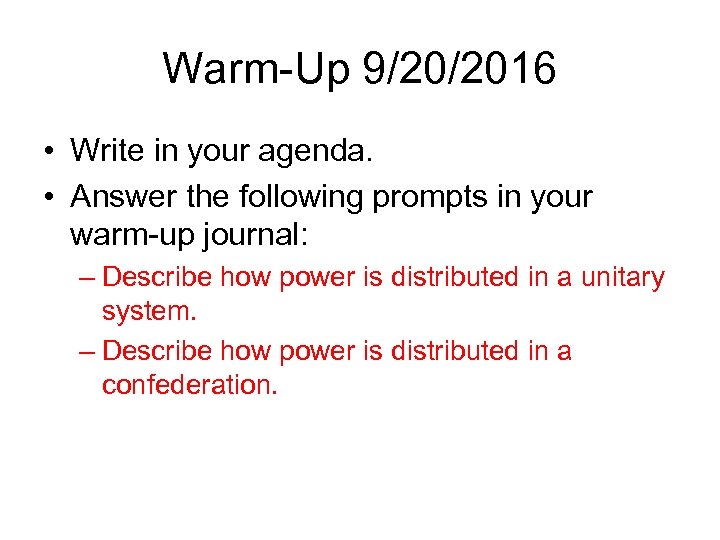 Warm-Up 9/20/2016

• Write in your agenda.
• Answer the following prompts in your warm-up journal:
– Describe how power is distributed in a unitary system.
– Describe how power is distributed in a confederation.